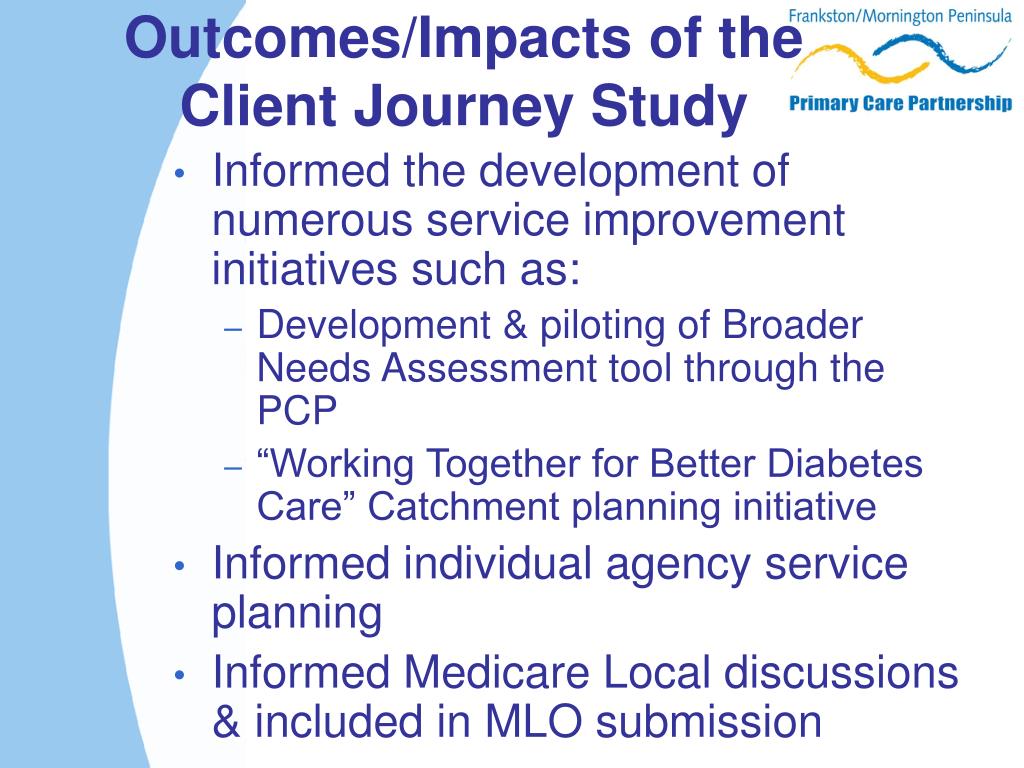 Outcomes/Impacts of the Client Journey Study

Frankston/Mornington Peninsula
Primary Care Partnership

• Informed the development of numerous service improvement initiatives such as:
– Development & piloting of Broader Needs Assessment tool through the PCP
– “Working Together for Better Diabetes Care” Catchment planning initiative
• Informed individual agency service planning
• Informed Medicare Local discussions & included in MLO submission